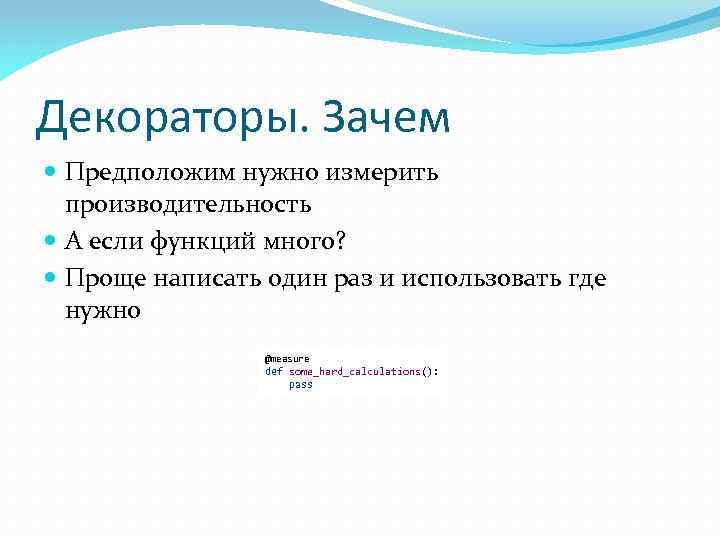 Декораторы. Зачем

Предположим нужно измерить производительность

А если функций много?

Проще написать один раз и использовать где нужно

@measure
def some_hard_calculations():
    pass